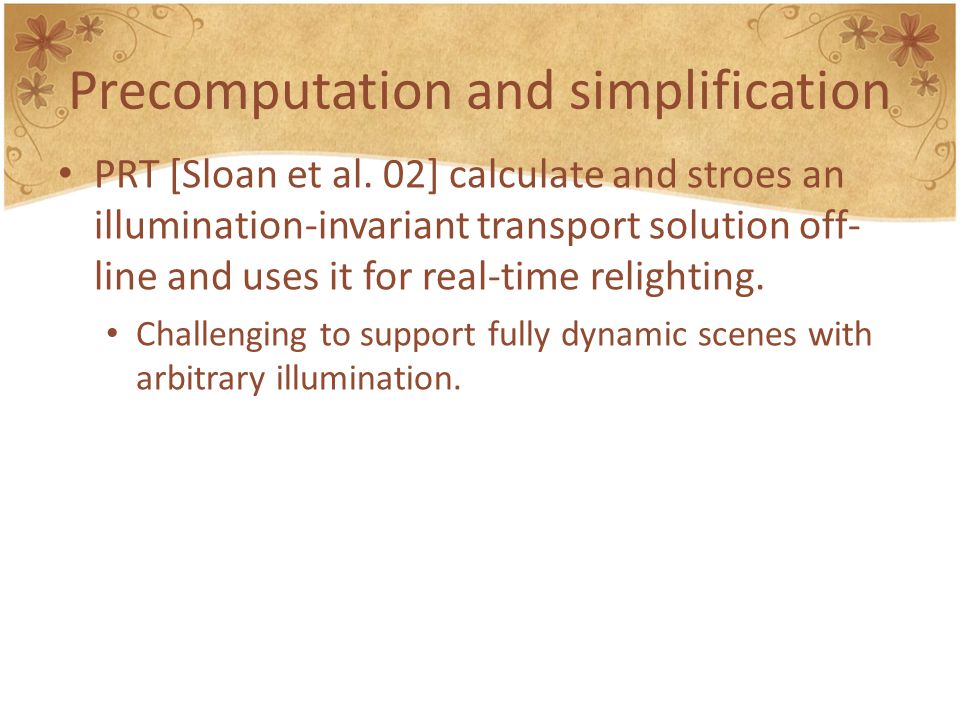 Precomputation and simplification

• PRT [Sloan et al. 02] calculate and stroes an illumination-invariant transport solution off-line and uses it for real-time relighting.

• Challenging to support fully dynamic scenes with arbitrary illumination.